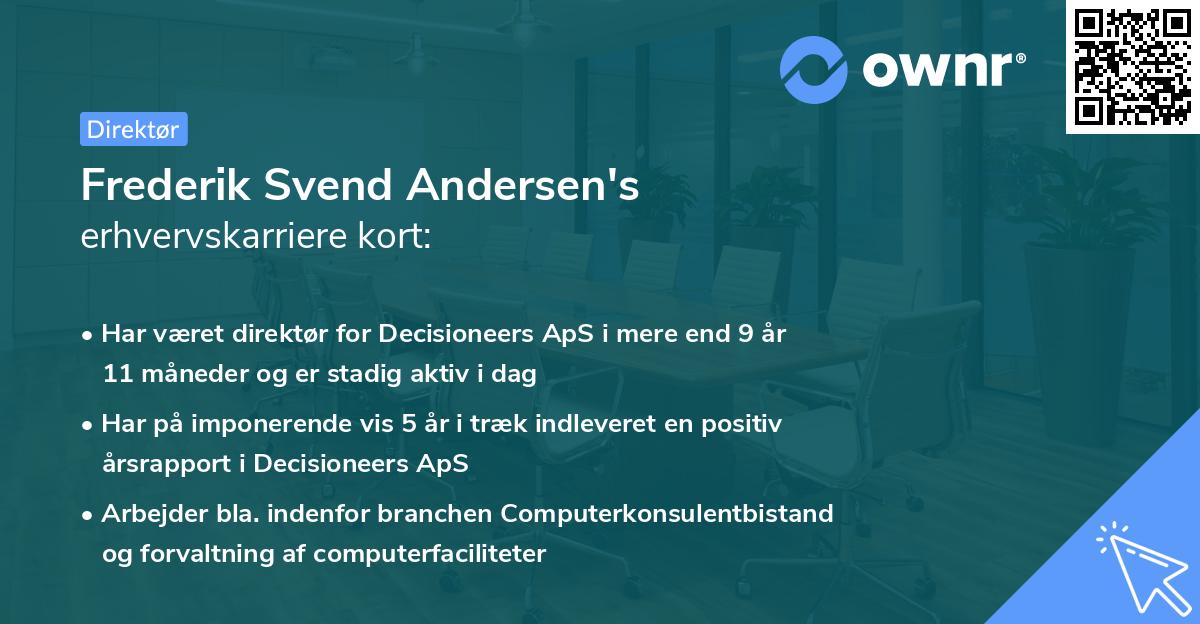 ownr®

Direktør

Frederik Svend Andersen's
erhvervskarriere kort:

• Har været direktør for Decisioneers ApS i mere end 9 år 11 måneder og er stadig aktiv i dag

• Har på imponerende vis 5 år i træk indleveret en positiv årsrapport i Decisioneers ApS

• Arbejder bla. indenfor branchen Computerkonsulentbistand og forvaltning af computerfaciliteter